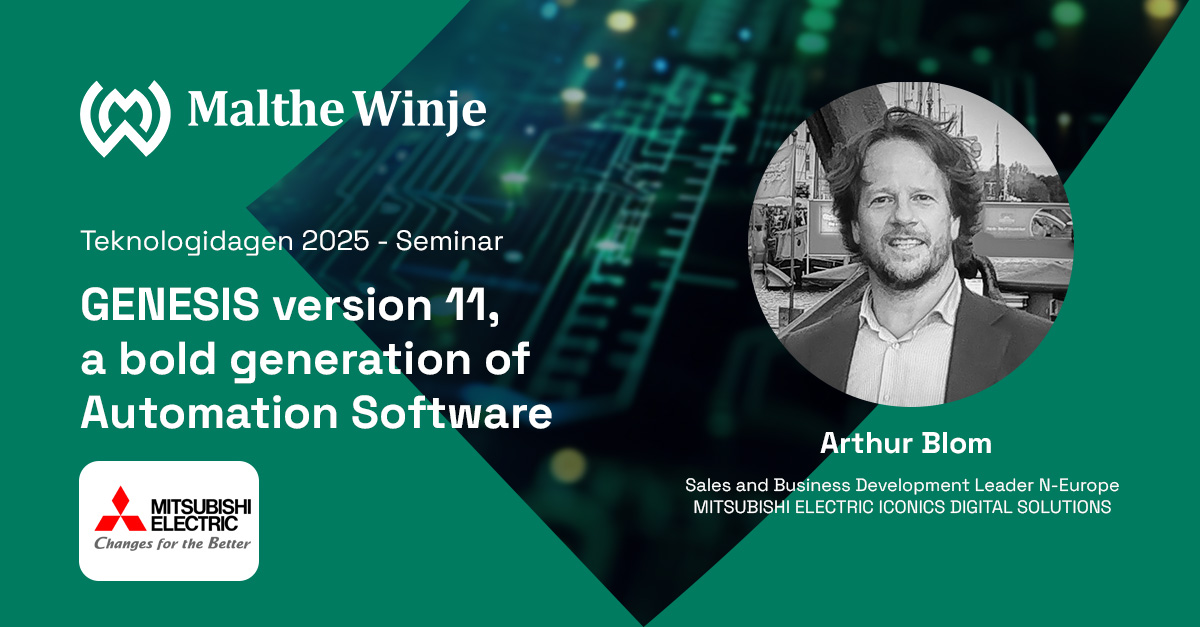 Malthe Winje

Teknologidagen 2025 - Seminar

GENESIS version 11, a bold generation of Automation Software

MITSUBISHI ELECTRIC
Changes for the Better

Arthur Blom

Sales and Business Development Leader N-Europe
MITSUBISHI ELECTRIC ICONICS DIGITAL SOLUTIONS